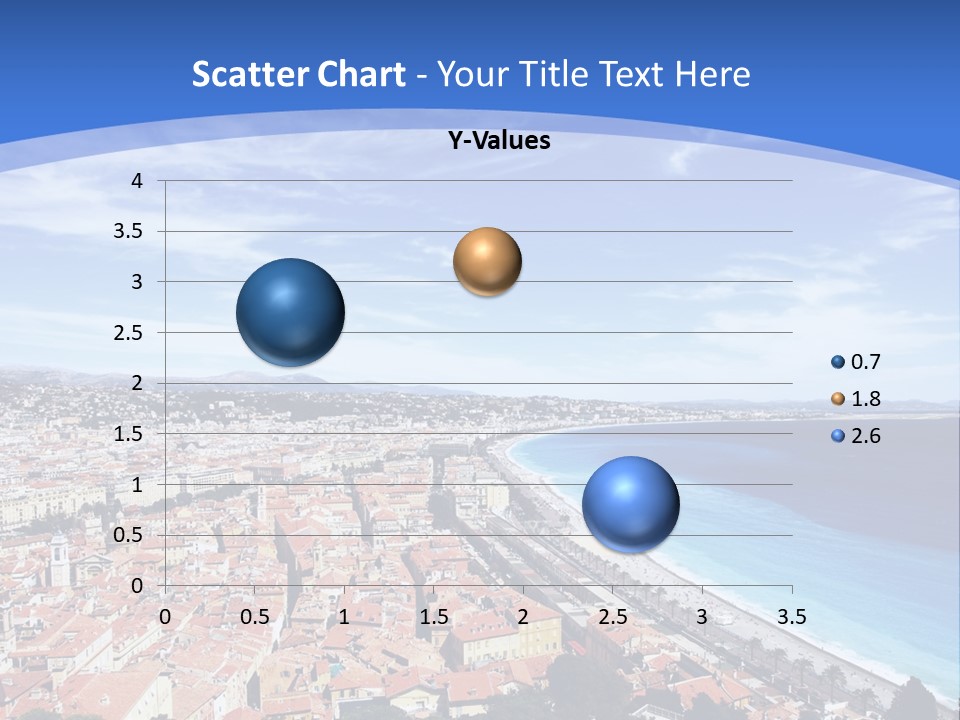 Scatter Chart - Your Title Text Here

Y-Values

4
3.5
3
2.5
2
1.5
1
0.5
0

0 0.5 1 1.5 2 2.5 3 3.5

0.7
1.8
2.6